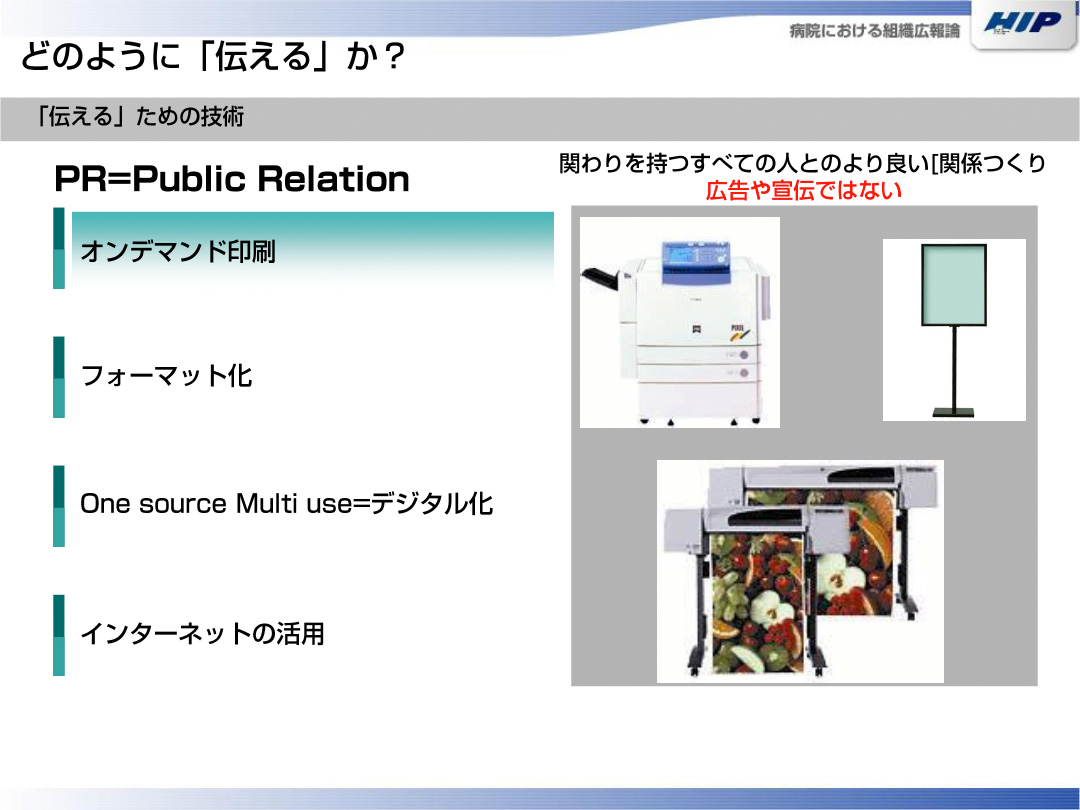 病院における組織広報論

HIP

どのように「伝える」か？

「伝える」ための技術

PR=Public Relation

関わりを持つすべての人とのより良い[関係つくり
広告や宣伝ではない

オンデマンド印刷

フォーマット化

One source Multi use=デジタル化

インターネットの活用